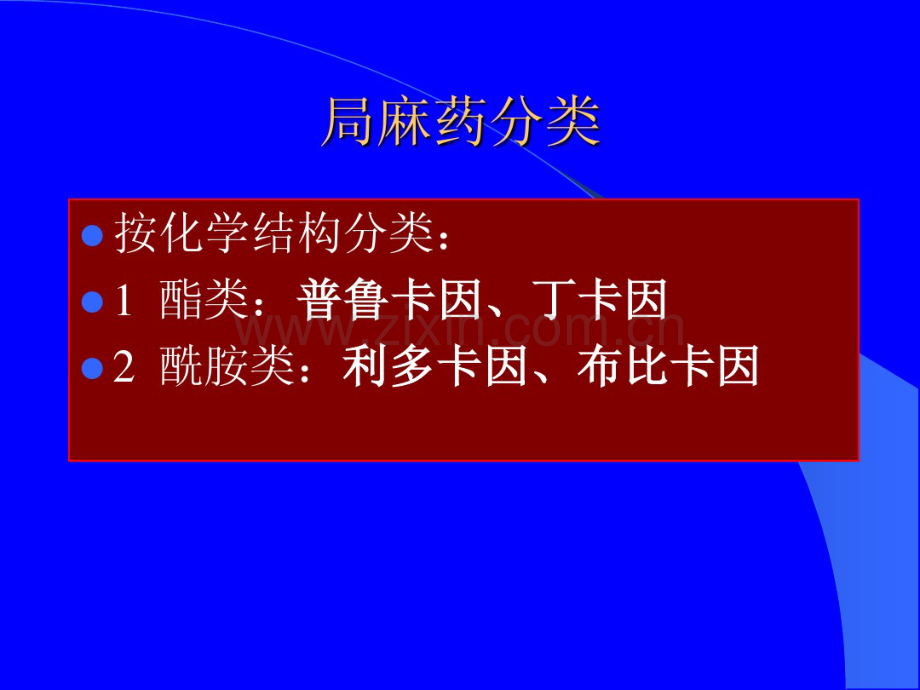 局麻药分类

按化学结构分类：

1 酯类：普鲁卡因、丁卡因

2 酰胺类：利多卡因、布比卡因

www.zixin.com.cn